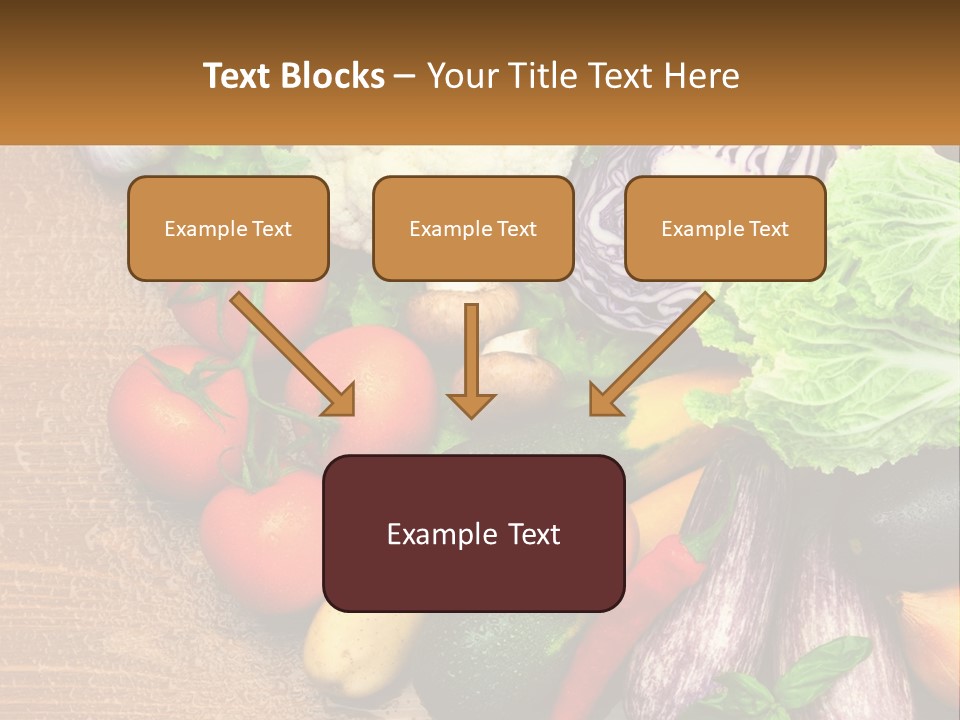 Text Blocks – Your Title Text Here

Example Text

Example Text

Example Text

Example Text